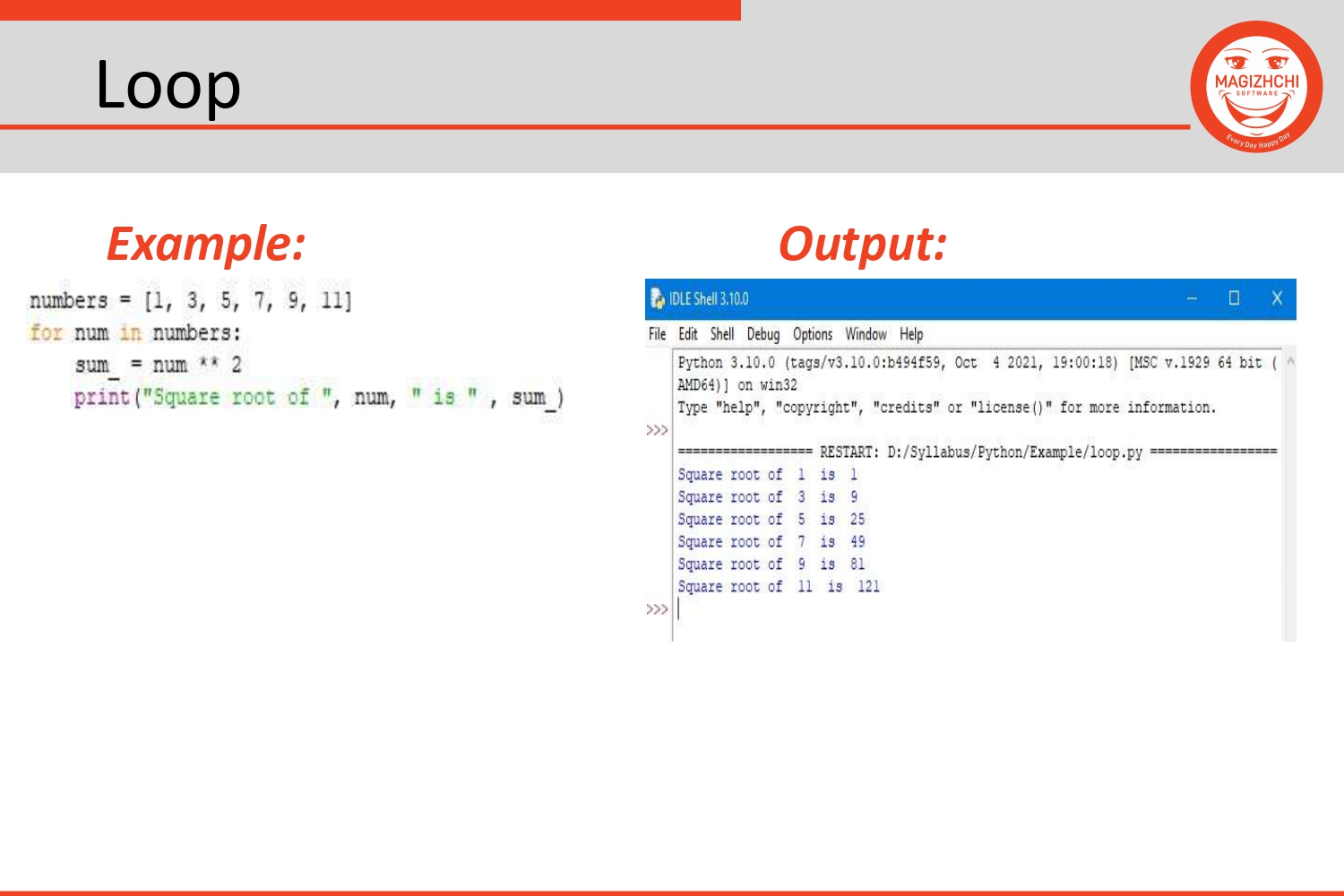 Loop

MAGIZHCHI SOFTWARE
Every Day Happy Day

Example:

numbers = [1, 3, 5, 7, 9, 11]
for num in numbers:
    sum_ = num ** 2
    print("Square root of ", num, " is " , sum_)

Output:

IDLE Shell 3.10.0
File Edit Shell Debug Options Window Help

Python 3.10.0 (tags/v3.10.0:b494f59, Oct 4 2021, 19:00:18) [MSC v.1929 64 bit (AMD64)] on win32
Type "help", "copyright", "credits" or "license()" for more information.
>>>
================== RESTART: D:/Syllabus/Python/Example/loop.py =================
Square root of 1 is 1
Square root of 3 is 9
Square root of 5 is 25
Square root of 7 is 49
Square root of 9 is 81
Square root of 11 is 121
>>>